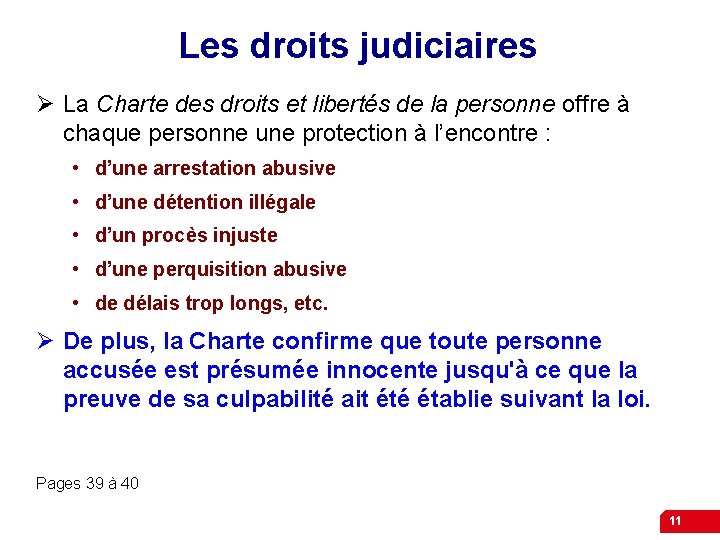 Les droits judiciaires

➢ La Charte des droits et libertés de la personne offre à chaque personne une protection à l'encontre :

• d'une arrestation abusive
• d'une détention illégale
• d'un procès injuste
• d'une perquisition abusive
• de délais trop longs, etc.

➢ De plus, la Charte confirme que toute personne accusée est présumée innocente jusqu'à ce que la preuve de sa culpabilité ait été établie suivant la loi.

Pages 39 à 40

11